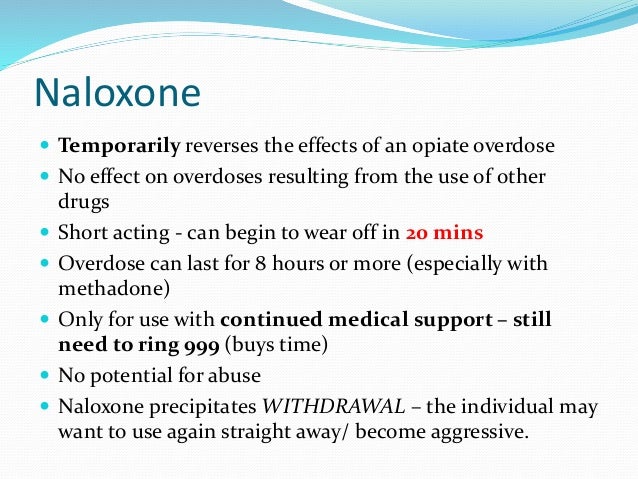 Naloxone

- Temporarily reverses the effects of an opiate overdose
- No effect on overdoses resulting from the use of other drugs
- Short acting - can begin to wear off in 20 mins
- Overdose can last for 8 hours or more (especially with methadone)
- Only for use with continued medical support – still need to ring 999 (buys time)
- No potential for abuse
- Naloxone precipitates WITHDRAWAL – the individual may want to use again straight away/ become aggressive.